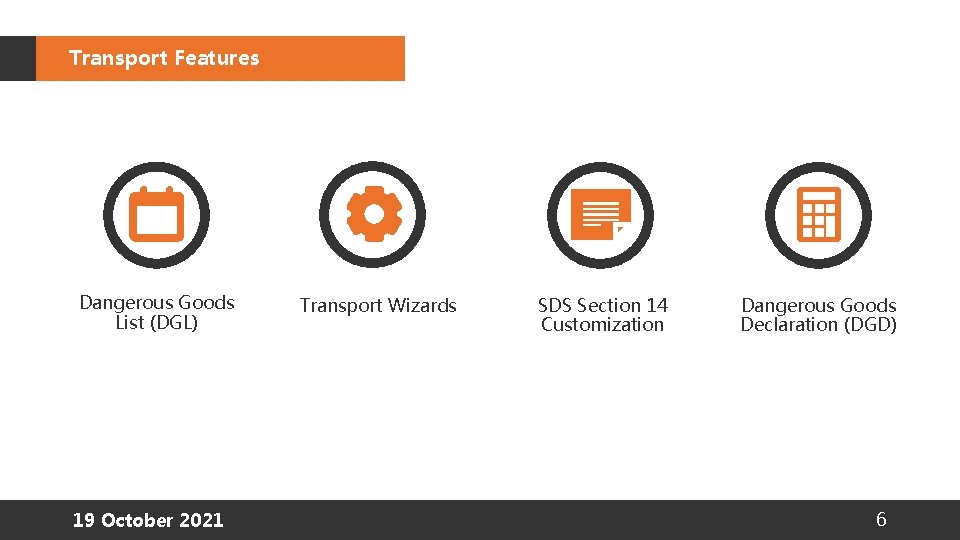 Transport Features

Dangerous Goods List (DGL)

Transport Wizards

SDS Section 14 Customization

Dangerous Goods Declaration (DGD)

19 October 2021

6